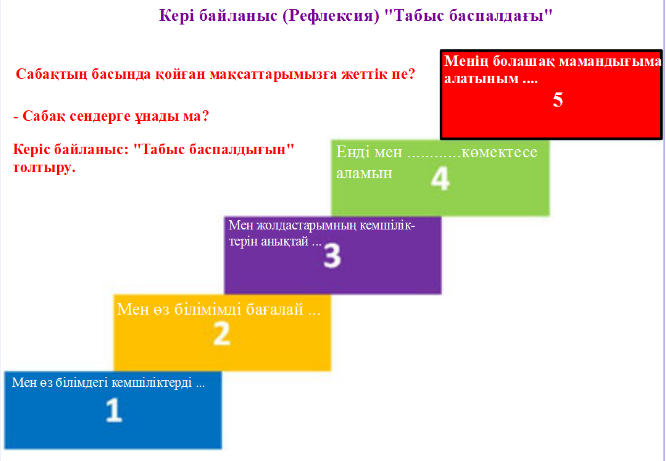 Кері байланыс (Рефлексия) "Табыс баспалдағы"

Сабақтың басында қойған мақсаттарымызға жеттік пе?

- Сабақ сендерге ұнады ма?

Керіс байланыс: "Табыс баспалдығын" толтыру.

Менің болашақ мамандығыма алатыным ....
5

Енді мен ............көмектесе аламын
4

Мен жолдастарымның кемшіліктерін анықтай ...
3

Мен өз білімімді бағалай ...
2

Мен өз білімдегі кемшіліктерді ...
1